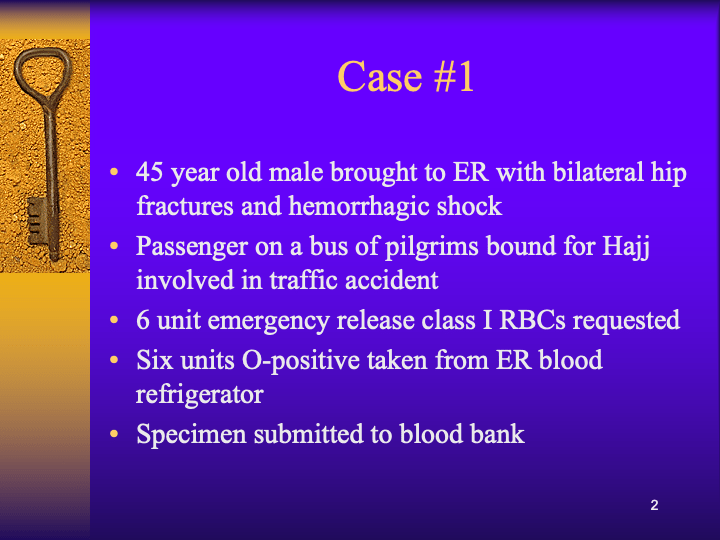 Case #1

• 45 year old male brought to ER with bilateral hip fractures and hemorrhagic shock
• Passenger on a bus of pilgrims bound for Hajj involved in traffic accident
• 6 unit emergency release class I RBCs requested
• Six units O-positive taken from ER blood refrigerator
• Specimen submitted to blood bank

2